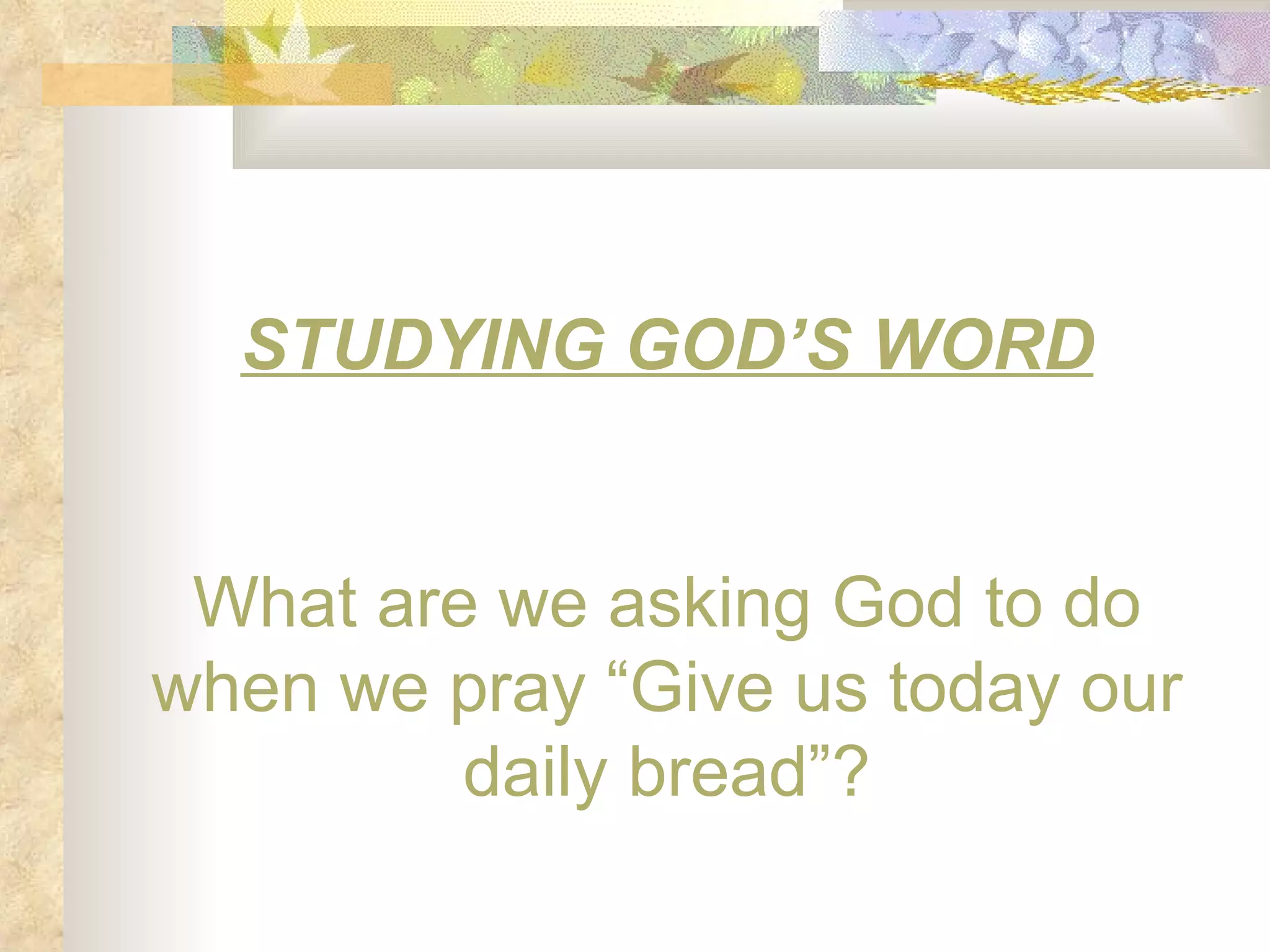 STUDYING GOD’S WORD

What are we asking God to do when we pray “Give us today our daily bread”?